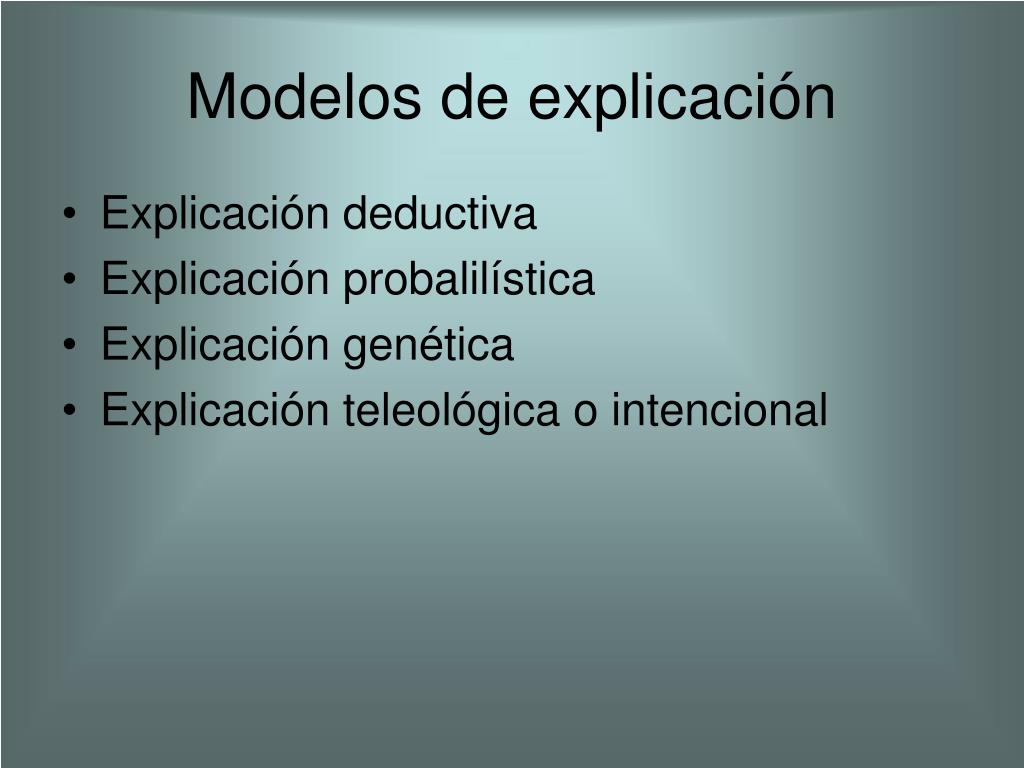 Modelos de explicación

• Explicación deductiva
• Explicación probalilística
• Explicación genética
• Explicación teleológica o intencional